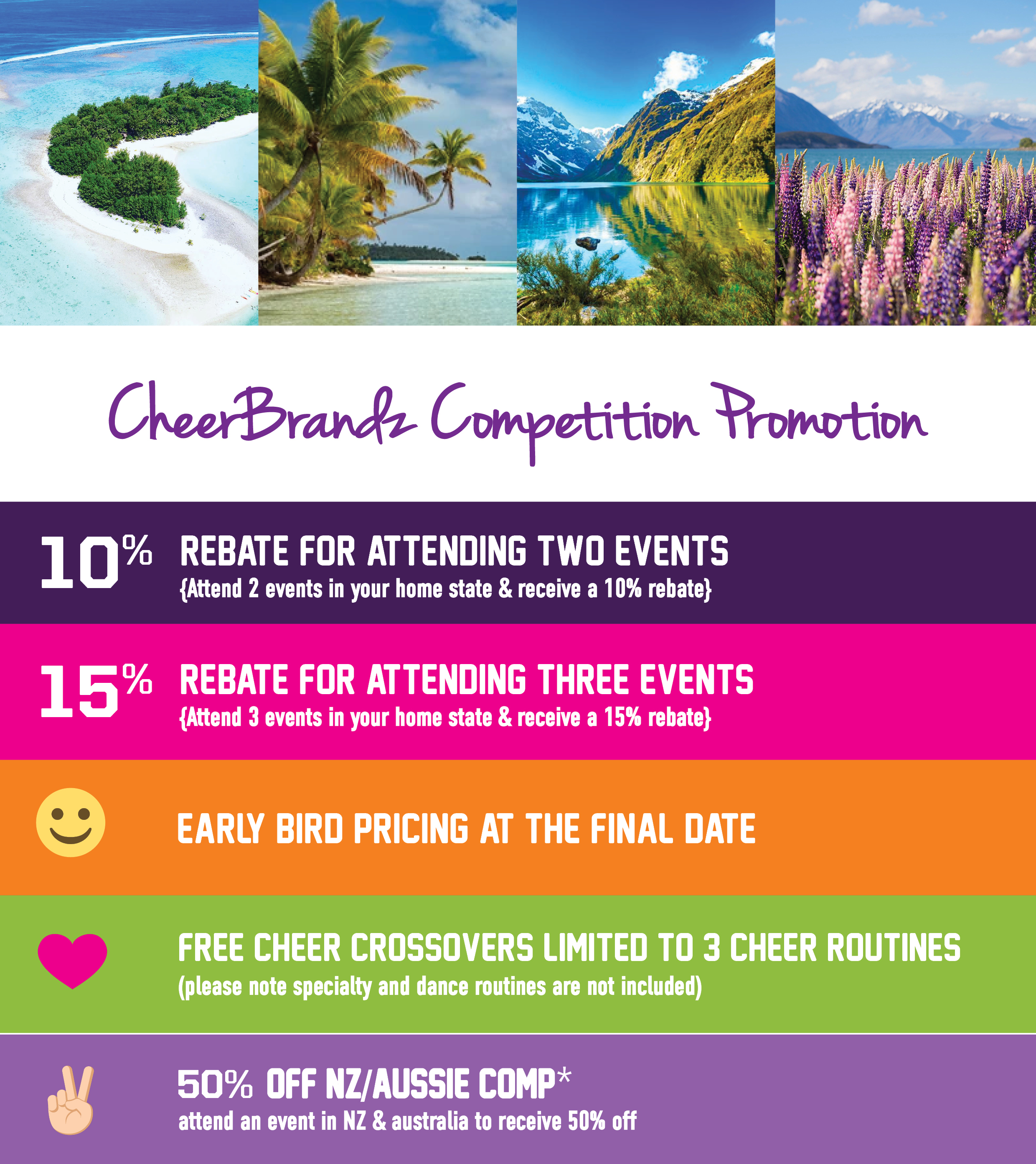 CheerBrandz Competition Promotion

10% REBATE FOR ATTENDING TWO EVENTS
{Attend 2 events in your home state & receive a 10% rebate}

15% REBATE FOR ATTENDING THREE EVENTS
{Attend 3 events in your home state & receive a 15% rebate}

EARLY BIRD PRICING AT THE FINAL DATE

FREE CHEER CROSSOVERS LIMITED TO 3 CHEER ROUTINES
(please note specialty and dance routines are not included)

50% OFF NZ/AUSSIE COMP*
attend an event in NZ & australia to receive 50% off